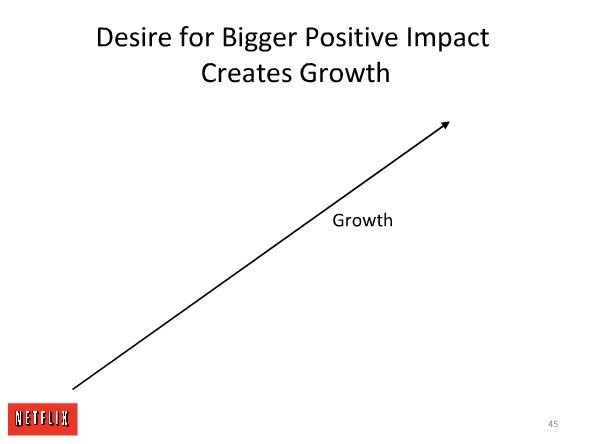 Desire for Bigger Positive Impact Creates Growth

Growth

NETFLIX

45